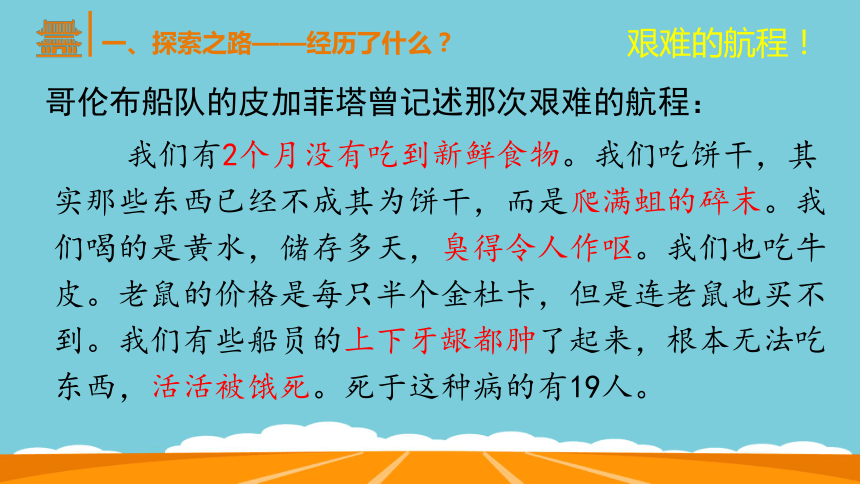 一、探索之路——经历了什么？

艰难的航程！

哥伦布船队的皮加菲塔曾记述那次艰难的航程：

我们有2个月没有吃到新鲜食物。我们吃饼干，其实那些东西已经不成其为饼干，而是爬满蛆的碎末。我们喝的是黄水，储存多天，臭得令人作呕。我们也吃牛皮。老鼠的价格是每只半个金杜卡，但是连老鼠也买不到。我们有些船员的上下牙龈都肿了起来，根本无法吃东西，活活被饿死。死于这种病的有19人。